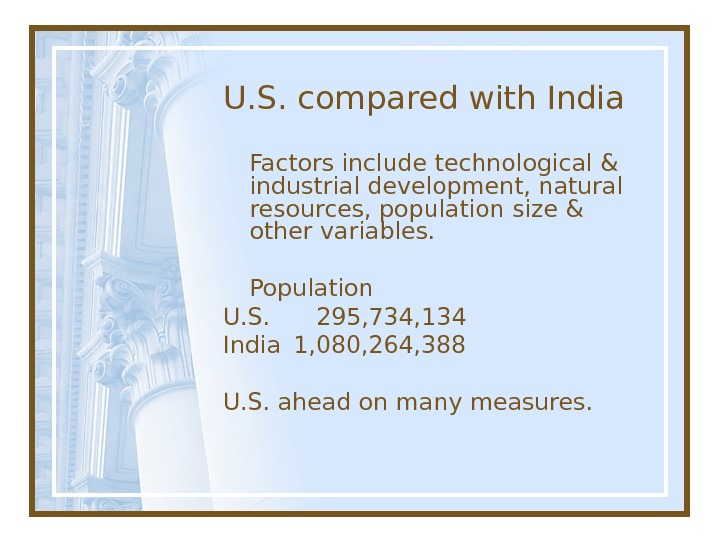 U.S. compared with India

Factors include technological & industrial development, natural resources, population size & other variables.

Population
U.S. 295,734,134
India 1,080,264,388

U.S. ahead on many measures.